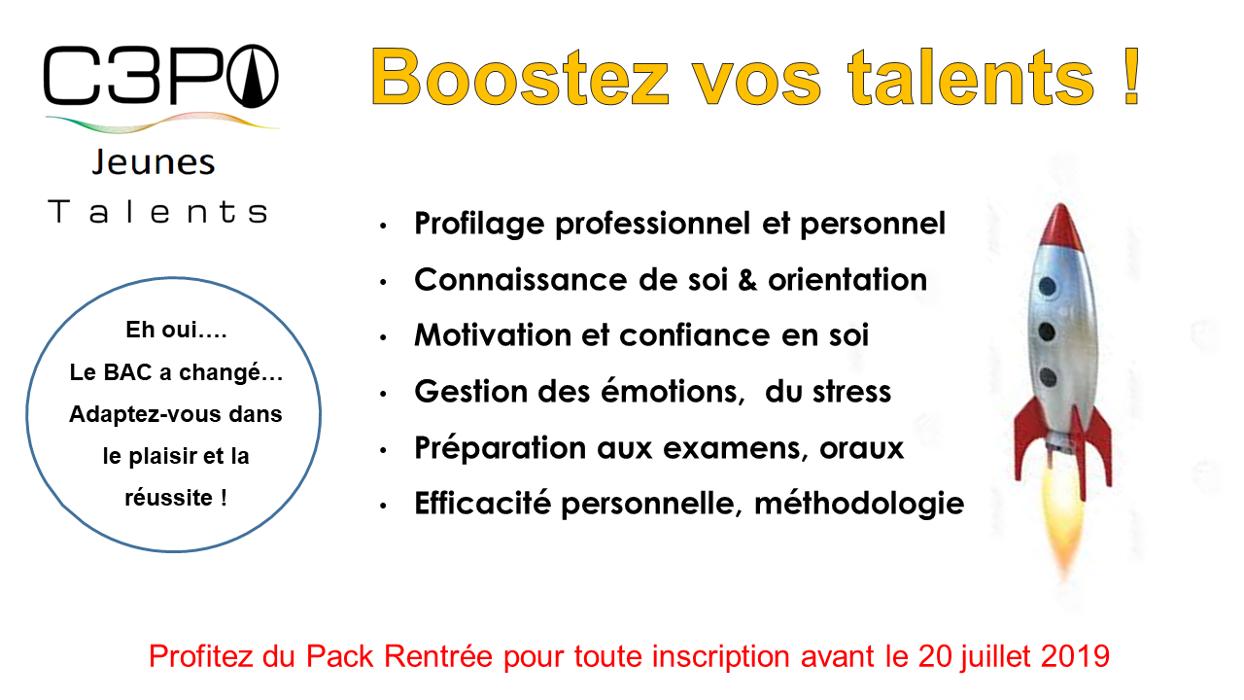 C3PO

Jeunes
Talents

Boostez vos talents !

Eh oui….
Le BAC a changé…
Adaptez-vous dans le plaisir et la réussite !

• Profilage professionnel et personnel
• Connaissance de soi & orientation
• Motivation et confiance en soi
• Gestion des émotions, du stress
• Préparation aux examens, oraux
• Efficacité personnelle, méthodologie

Profitez du Pack Rentrée pour toute inscription avant le 20 juillet 2019